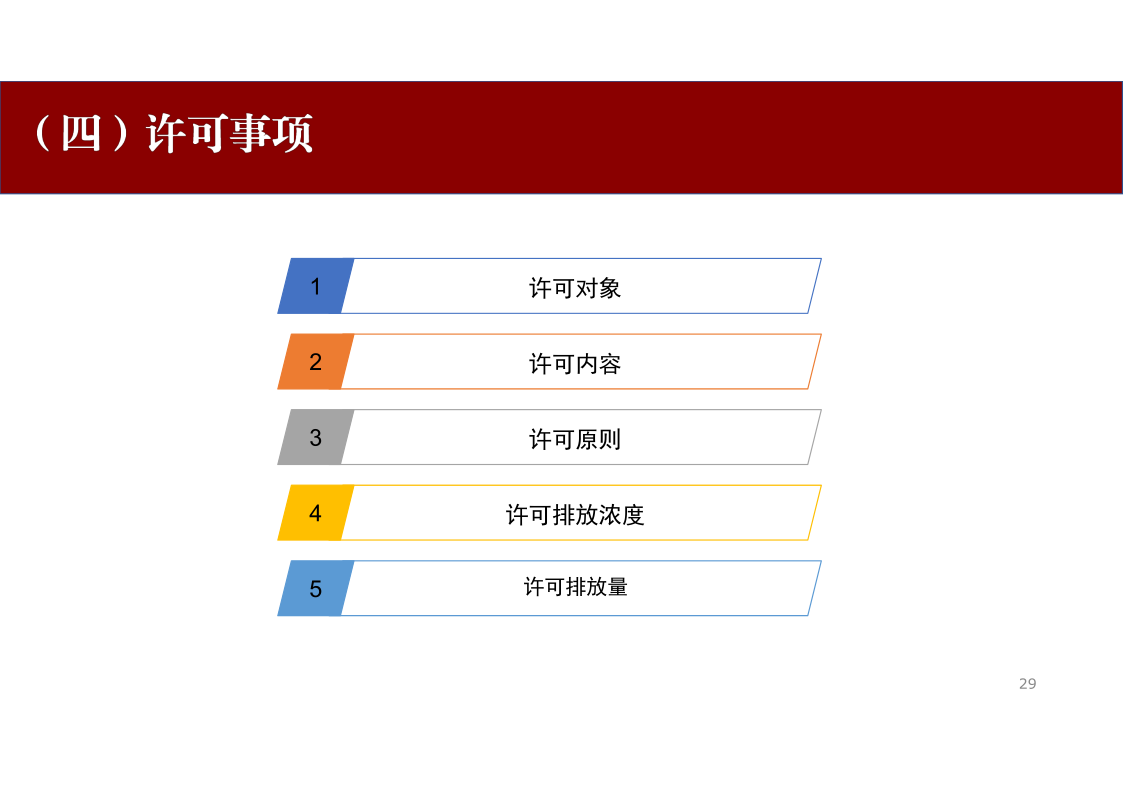 （四）许可事项

1 许可对象

2 许可内容

3 许可原则

4 许可排放浓度

5 许可排放量

29